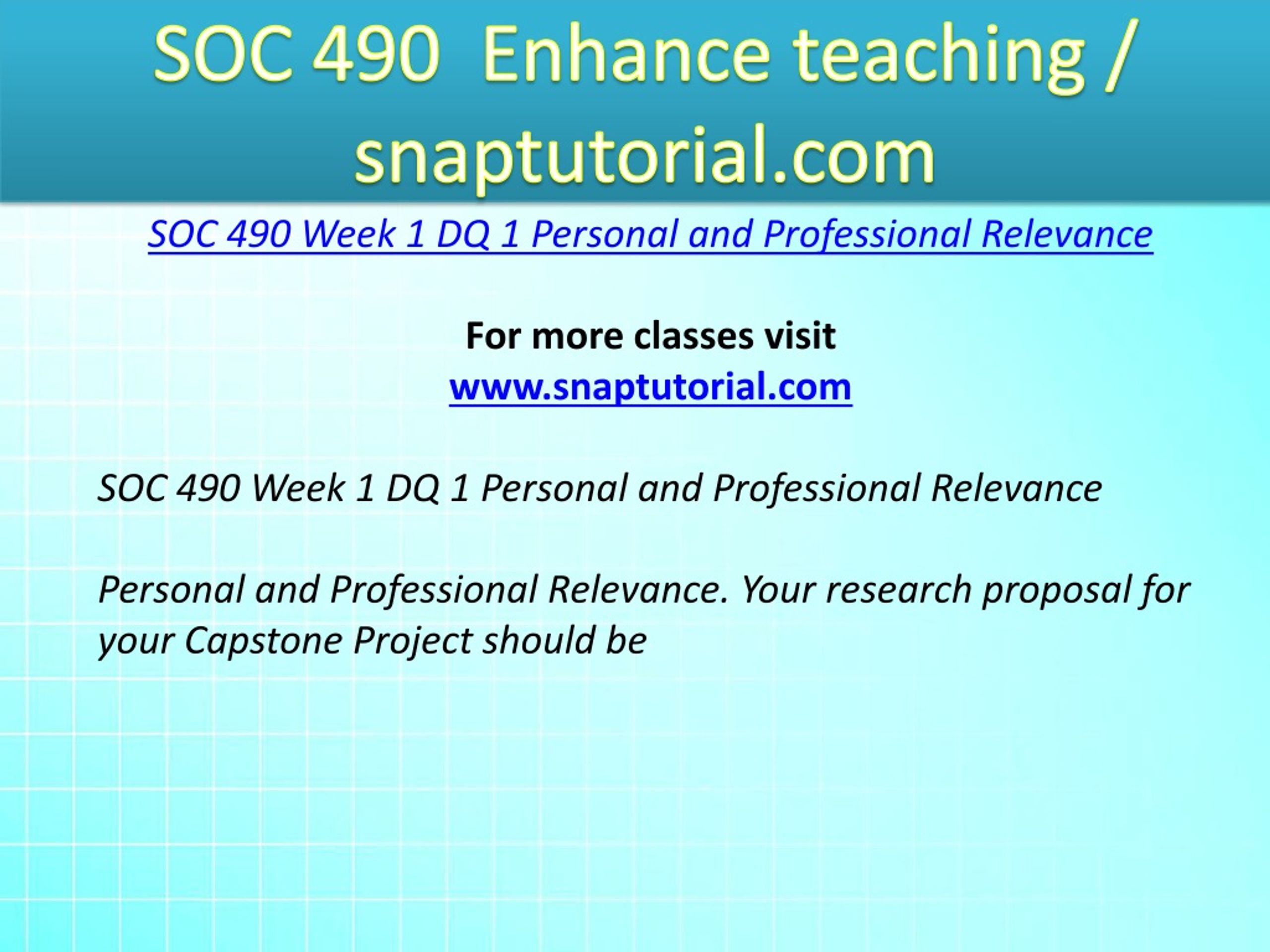 SOC 490 Enhance teaching / snaptutorial.com

SOC 490 Week 1 DQ 1 Personal and Professional Relevance

For more classes visit
www.snaptutorial.com

SOC 490 Week 1 DQ 1 Personal and Professional Relevance

Personal and Professional Relevance. Your research proposal for your Capstone Project should be